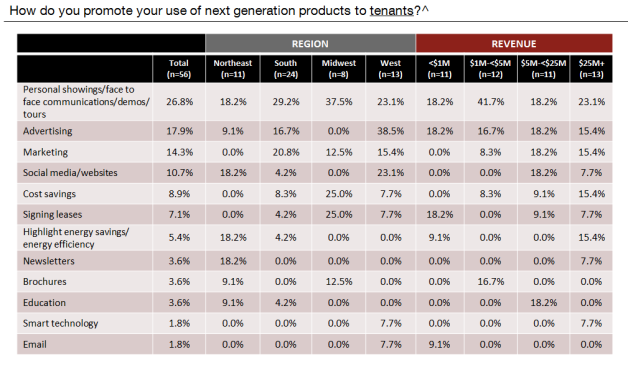 How do you promote your use of next generation products to tenants?^

| | | REGION | | | | REVENUE | | | |
|---|---|---|---|---|---|---|---|---|---|
| | Total (n=56) | Northeast (n=11) | South (n=24) | Midwest (n=8) | West (n=13) | <\$1M (n=11) | \$1M-<\$5M (n=12) | \$5M-<\$25M (n=11) | \$25M+ (n=13) |
| Personal showings/face to face communications/demos/ tours | 26.8% | 18.2% | 29.2% | 37.5% | 23.1% | 18.2% | 41.7% | 18.2% | 23.1% |
| Advertising | 17.9% | 9.1% | 16.7% | 0.0% | 38.5% | 18.2% | 16.7% | 18.2% | 15.4% |
| Marketing | 14.3% | 0.0% | 20.8% | 12.5% | 15.4% | 0.0% | 8.3% | 18.2% | 15.4% |
| Social media/websites | 10.7% | 18.2% | 4.2% | 0.0% | 23.1% | 0.0% | 0.0% | 18.2% | 7.7% |
| Cost savings | 8.9% | 0.0% | 8.3% | 25.0% | 7.7% | 0.0% | 8.3% | 9.1% | 15.4% |
| Signing leases | 7.1% | 0.0% | 4.2% | 25.0% | 7.7% | 18.2% | 0.0% | 9.1% | 7.7% |
| Highlight energy savings/ energy efficiency | 5.4% | 18.2% | 4.2% | 0.0% | 0.0% | 9.1% | 0.0% | 0.0% | 15.4% |
| Newsletters | 3.6% | 18.2% | 0.0% | 0.0% | 0.0% | 0.0% | 0.0% | 0.0% | 7.7% |
| Brochures | 3.6% | 9.1% | 0.0% | 12.5% | 0.0% | 0.0% | 16.7% | 0.0% | 0.0% |
| Education | 3.6% | 9.1% | 4.2% | 0.0% | 0.0% | 0.0% | 0.0% | 18.2% | 0.0% |
| Smart technology | 1.8% | 0.0% | 0.0% | 0.0% | 7.7% | 0.0% | 0.0% | 0.0% | 7.7% |
| Email | 1.8% | 0.0% | 0.0% | 0.0% | 7.7% | 9.1% | 0.0% | 0.0% | 0.0% |